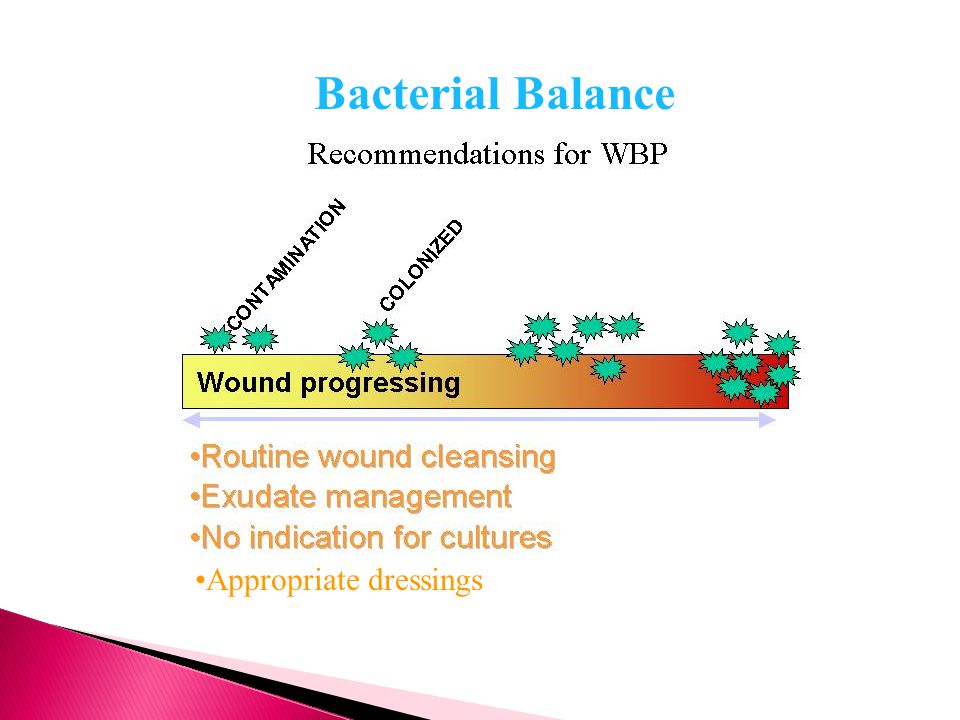 Bacterial Balance

Recommendations for WBP

CONTAMINATION

COLONIZED

Wound progressing

•Routine wound cleansing
•Exudate management
•No indication for cultures
•Appropriate dressings